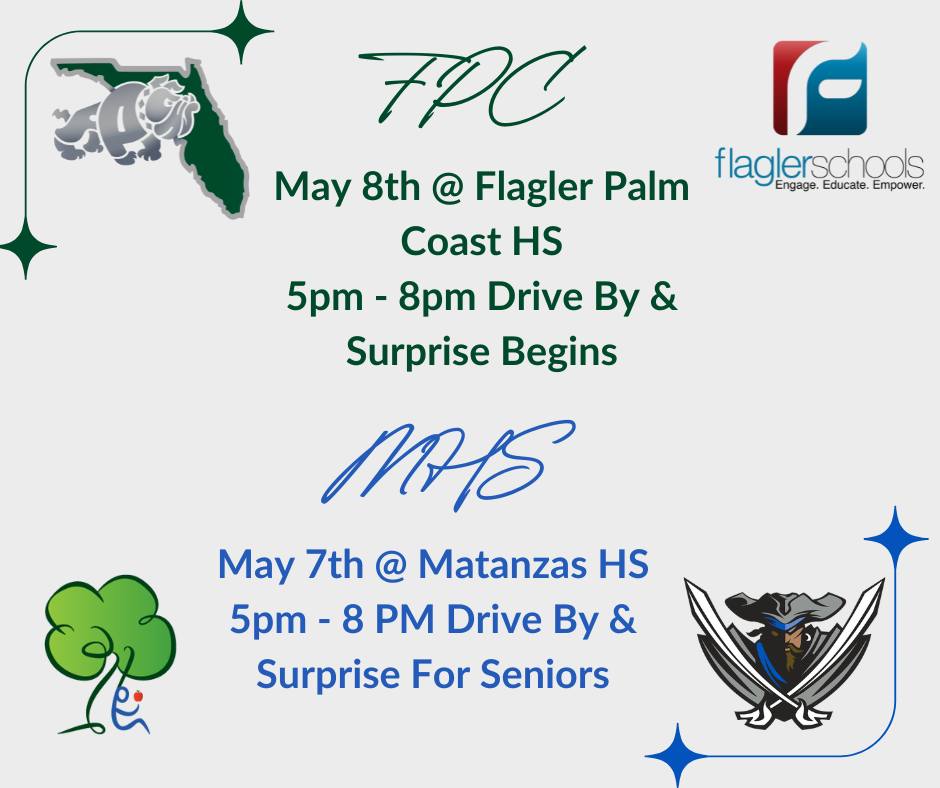 FPC

flaglerschools
Engage. Educate. Empower.

May 8th @ Flagler Palm Coast HS
5pm - 8pm Drive By & Surprise Begins

MHS

May 7th @ Matanzas HS
5pm - 8 PM Drive By & Surprise For Seniors